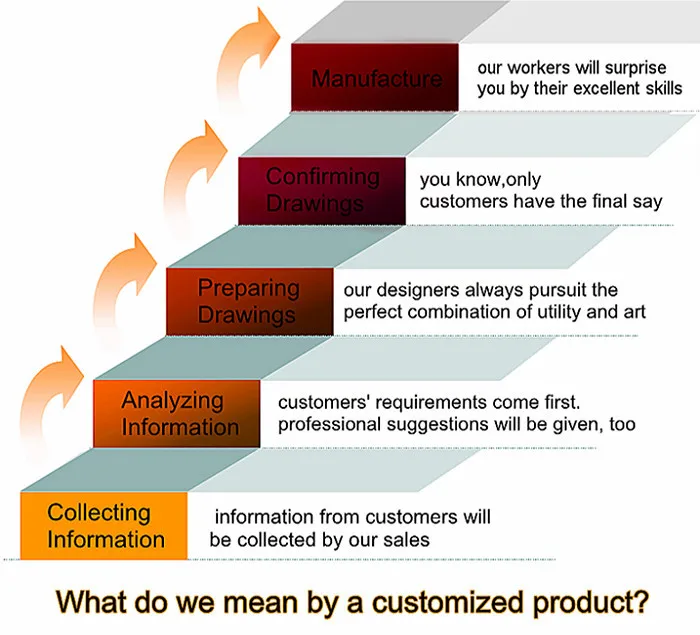 Manufacture
our workers will surprise you by their excellent skills

Confirming Drawings
you know,only customers have the final say

Preparing Drawings
our designers always pursuit the perfect combination of utility and art

Analyzing Information
customers' requirements come first. professional suggestions will be given, too

Collecting Information
information from customers will be collected by our sales

What do we mean by a customized product?